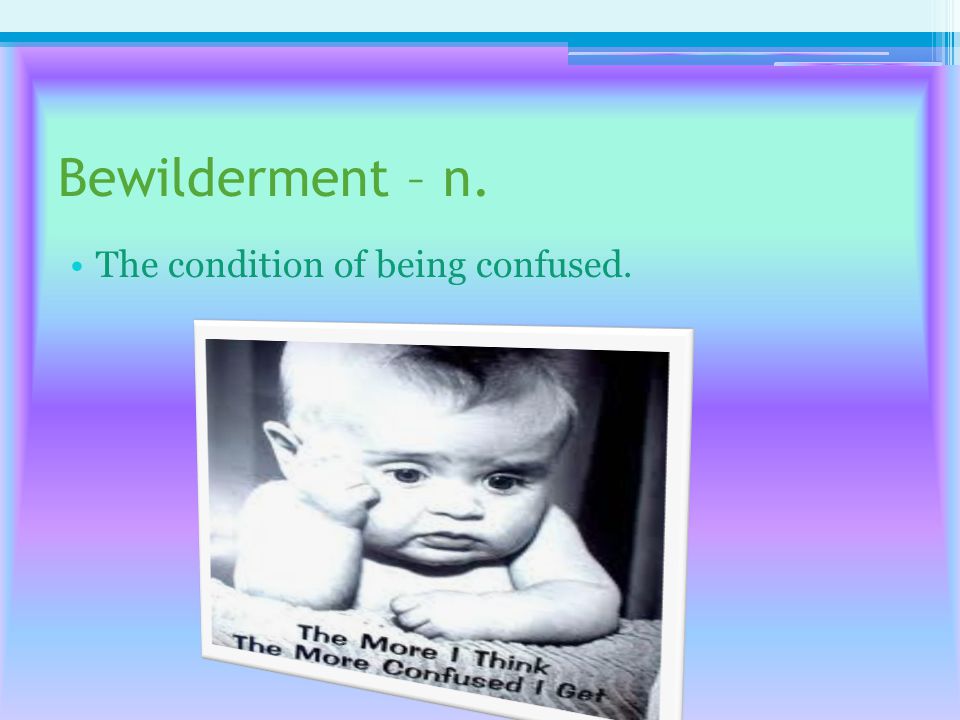 Bewilderment – n.

• The condition of being confused.

The More I Think
The More Confused I Get